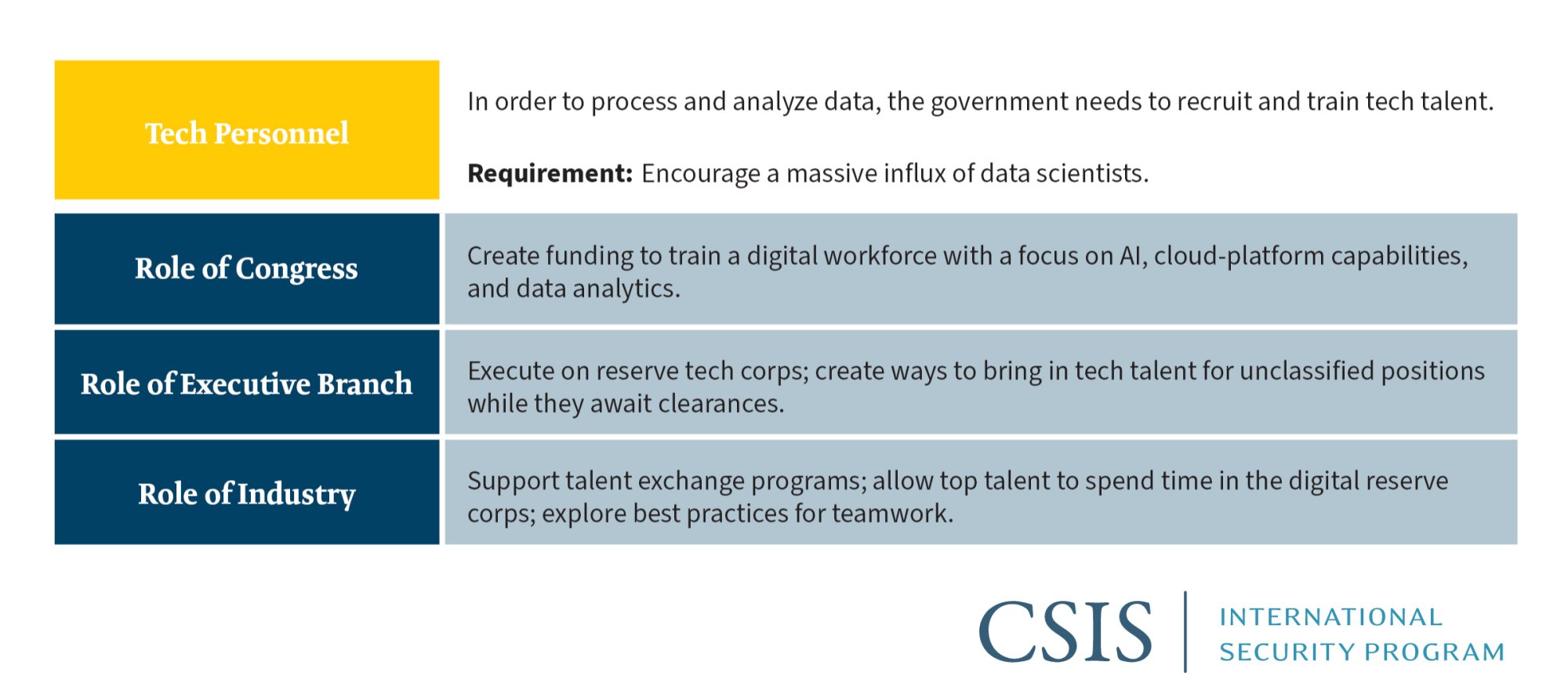 | Tech Personnel | In order to process and analyze data, the government needs to recruit and train tech talent. **Requirement:** Encourage a massive influx of data scientists. |
|---|---|
| Role of Congress | Create funding to train a digital workforce with a focus on AI, cloud-platform capabilities, and data analytics. |
| Role of Executive Branch | Execute on reserve tech corps; create ways to bring in tech talent for unclassified positions while they await clearances. |
| Role of Industry | Support talent exchange programs; allow top talent to spend time in the digital reserve corps; explore best practices for teamwork. |

CSIS | INTERNATIONAL SECURITY PROGRAM